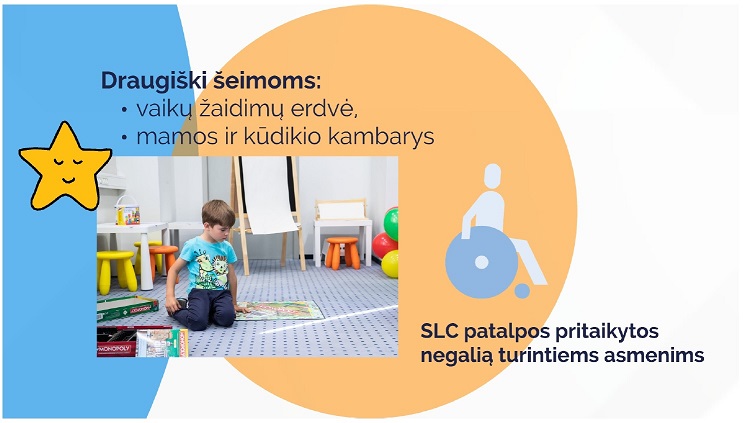 Draugiški šeimoms:
• vaikų žaidimų erdvė,
• mamos ir kūdikio kambarys

MONOPOLY

SLC patalpos pritaikytos negalią turintiems asmenims